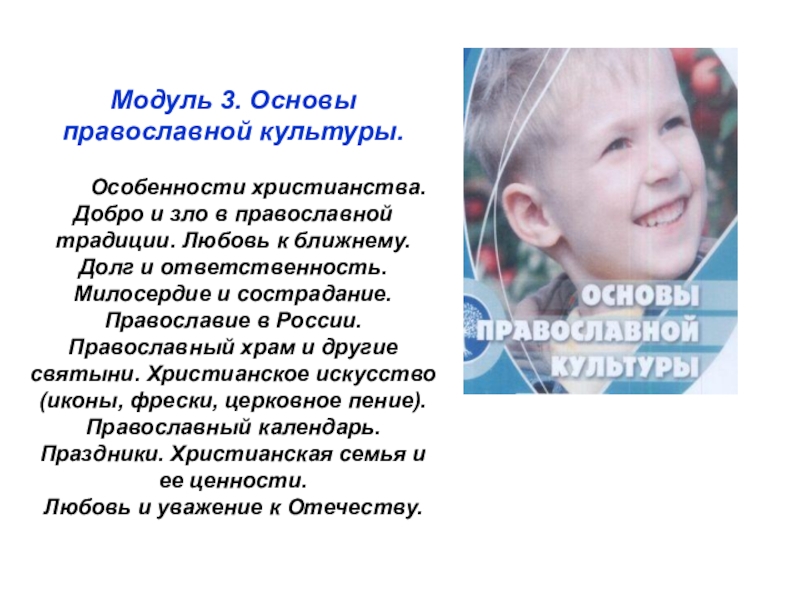 Модуль 3. Основы православной культуры.

Особенности христианства. Добро и зло в православной традиции. Любовь к ближнему. Долг и ответственность. Милосердие и сострадание. Православие в России. Православный храм и другие святыни. Христианское искусство (иконы, фрески, церковное пение). Православный календарь. Праздники. Христианская семья и ее ценности. Любовь и уважение к Отечеству.

ОСНОВЫ ПРАВОСЛАВНОЙ КУЛЬТУРЫ